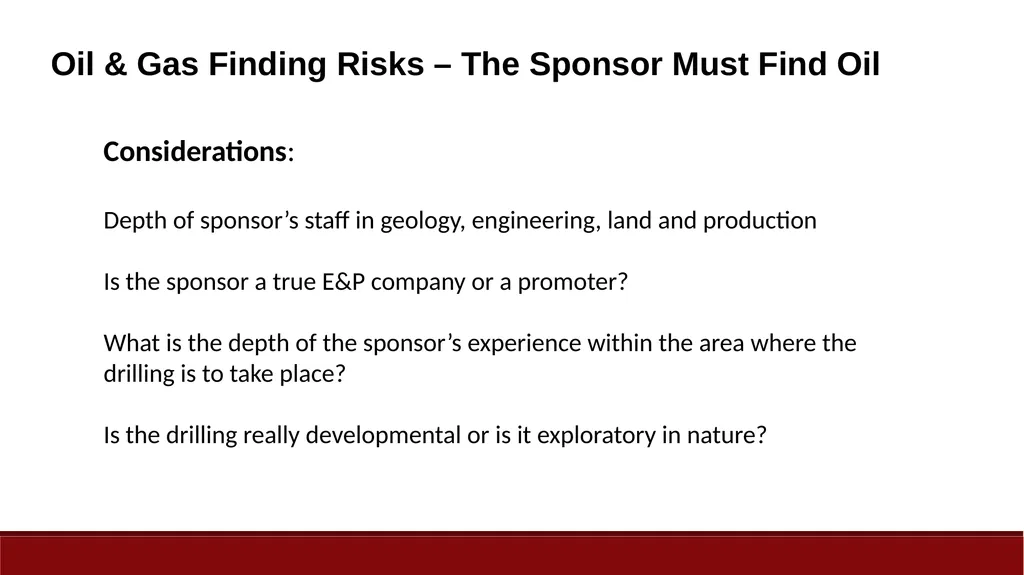 Oil & Gas Finding Risks – The Sponsor Must Find Oil

Considerations:

Depth of sponsor’s staff in geology, engineering, land and production

Is the sponsor a true E&P company or a promoter?

What is the depth of the sponsor’s experience within the area where the drilling is to take place?

Is the drilling really developmental or is it exploratory in nature?